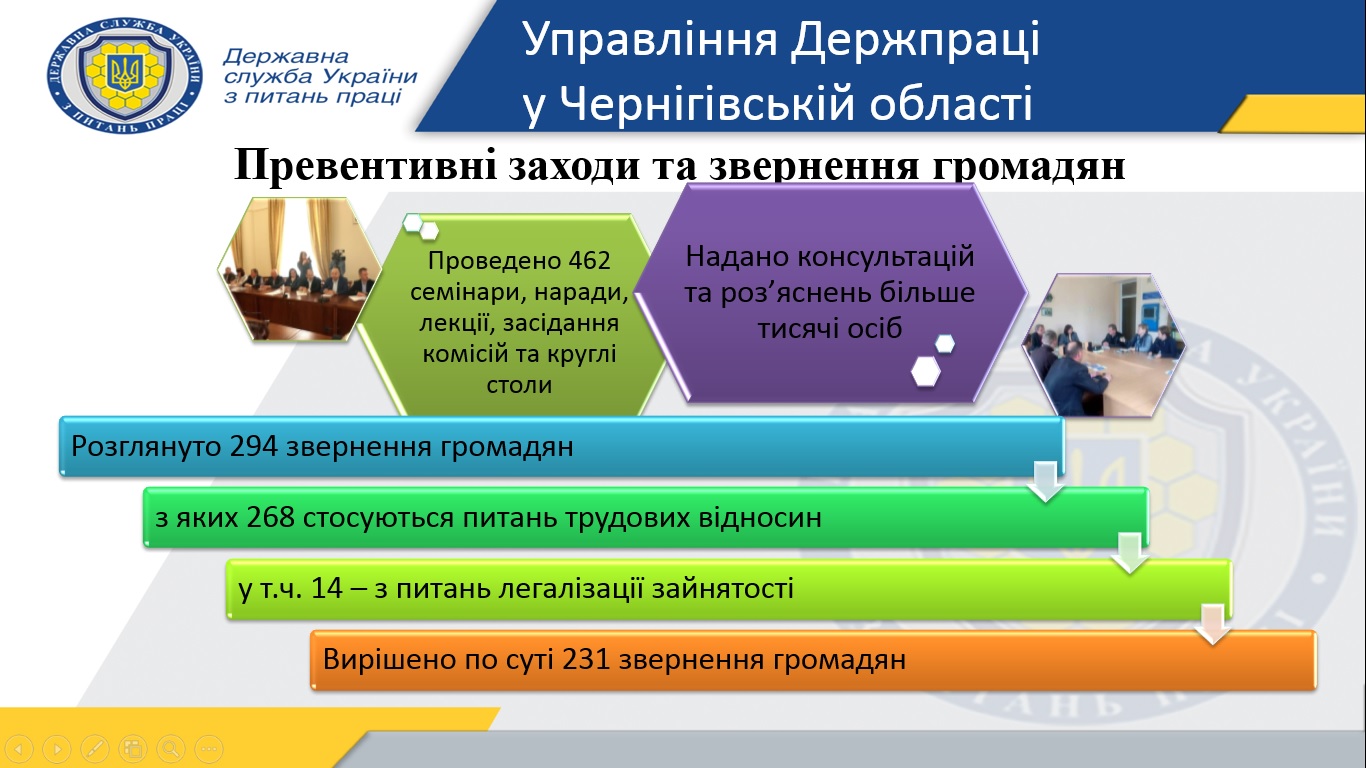 ДЕРЖАВНА СЛУЖБА УКРАЇНИ З ПИТАНЬ ПРАЦІ

Державна
служба України
з питань праці

Управління Держпраці
у Чернігівській області

Превентивні заходи та звернення громадян

Проведено 462 семінари, наради, лекції, засідання комісій та круглі столи

Надано консультацій та роз'яснень більше тисячі осіб

Розглянуто 294 звернення громадян

з яких 268 стосуються питань трудових відносин

у т.ч. 14 – з питань легалізації зайнятості

Вирішено по суті 231 звернення громадян